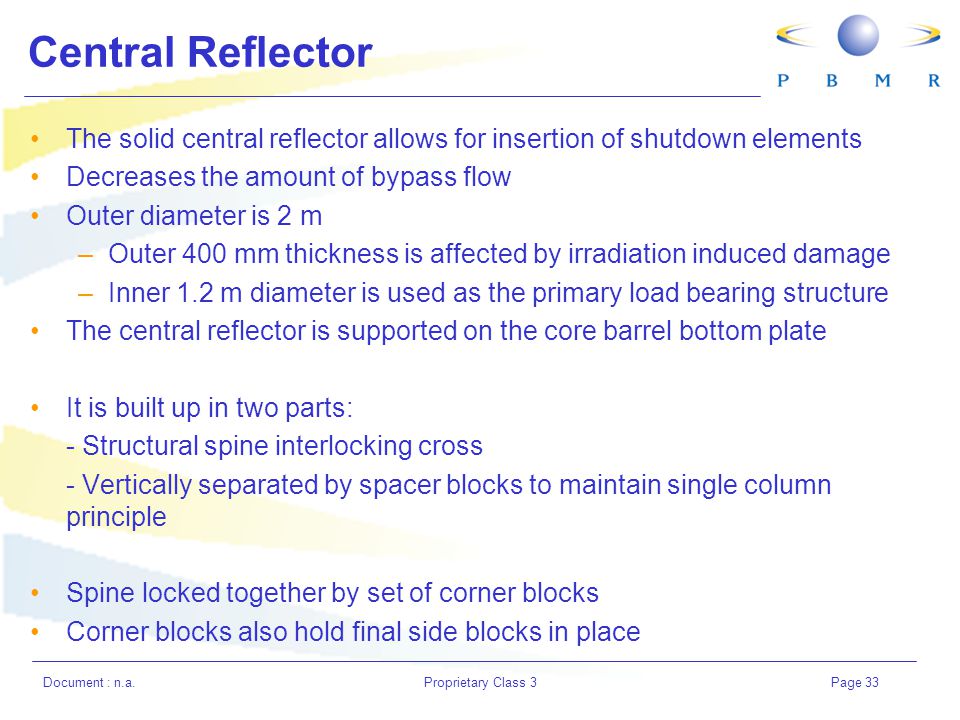 Central Reflector

P B M R

• The solid central reflector allows for insertion of shutdown elements
• Decreases the amount of bypass flow
• Outer diameter is 2 m
– Outer 400 mm thickness is affected by irradiation induced damage
– Inner 1.2 m diameter is used as the primary load bearing structure
• The central reflector is supported on the core barrel bottom plate

• It is built up in two parts:
- Structural spine interlocking cross
- Vertically separated by spacer blocks to maintain single column principle

• Spine locked together by set of corner blocks
• Corner blocks also hold final side blocks in place

Document : n.a.
Proprietary Class 3
Page 33